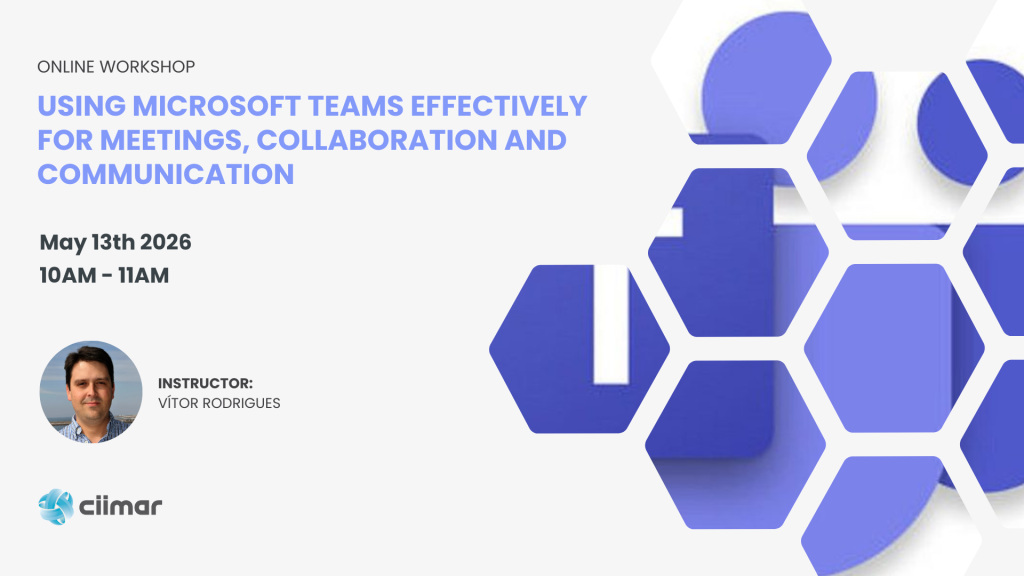 ONLINE WORKSHOP

USING MICROSOFT TEAMS EFFECTIVELY FOR MEETINGS, COLLABORATION AND COMMUNICATION

May 13th 2026
10AM - 11AM

INSTRUCTOR:
VÍTOR RODRIGUES

ciimar